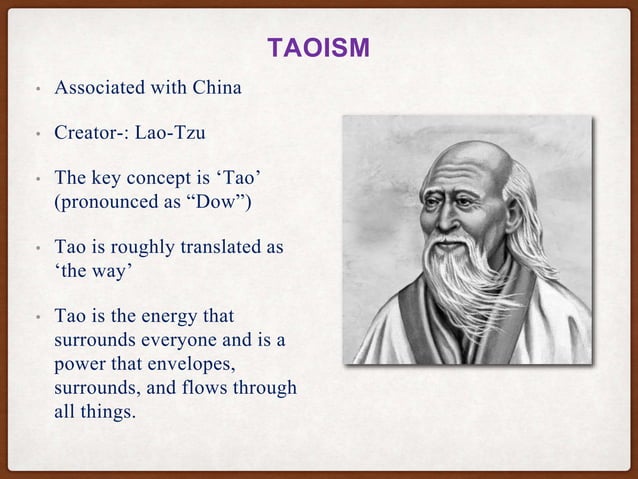 TAOISM

• Associated with China

• Creator-: Lao-Tzu

• The key concept is ‘Tao’ (pronounced as “Dow”)

• Tao is roughly translated as ‘the way’

• Tao is the energy that surrounds everyone and is a power that envelopes, surrounds, and flows through all things.